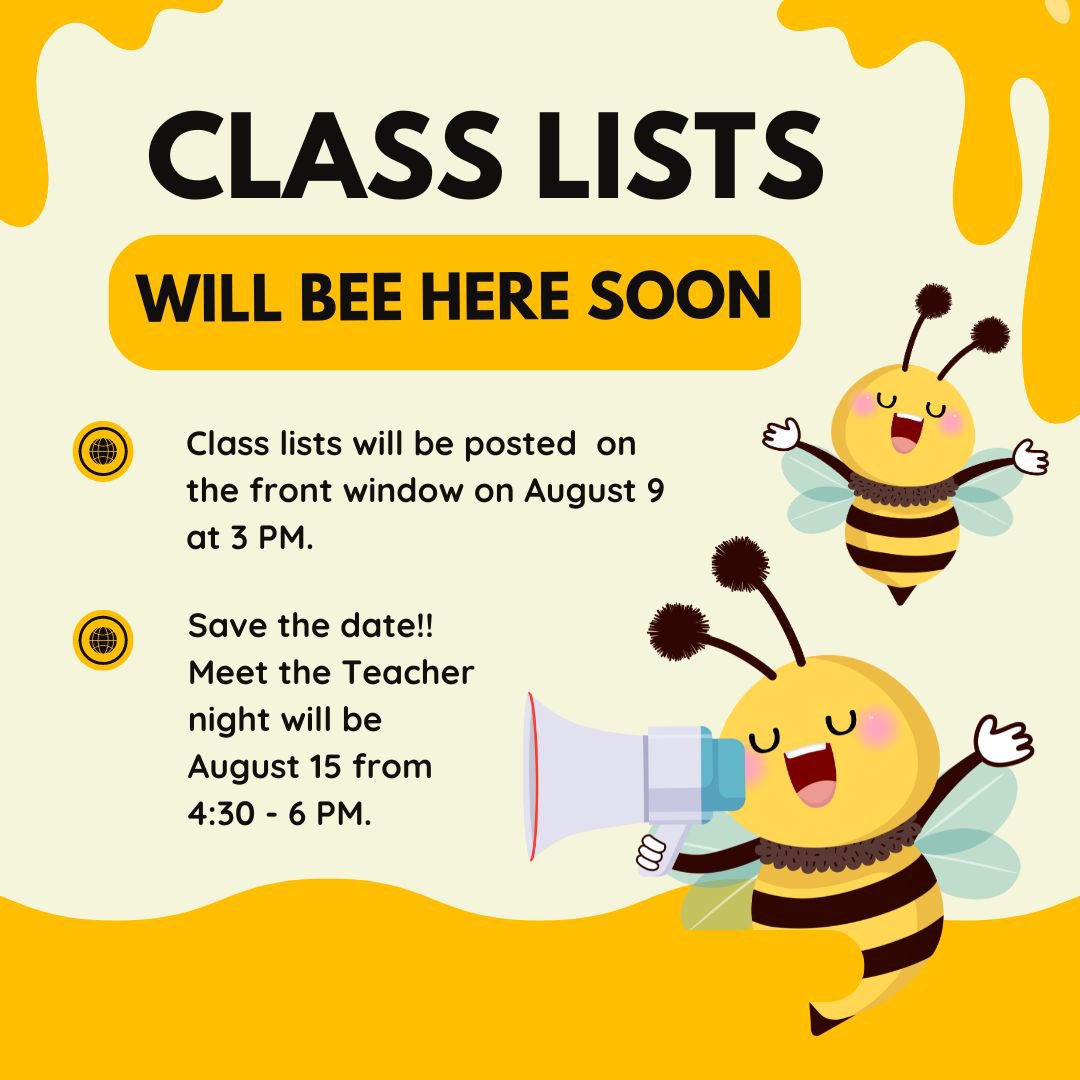 CLASS LISTS

WILL BEE HERE SOON

Class lists will be posted on the front window on August 9 at 3 PM.

Save the date!! Meet the Teacher night will be August 15 from 4:30 - 6 PM.